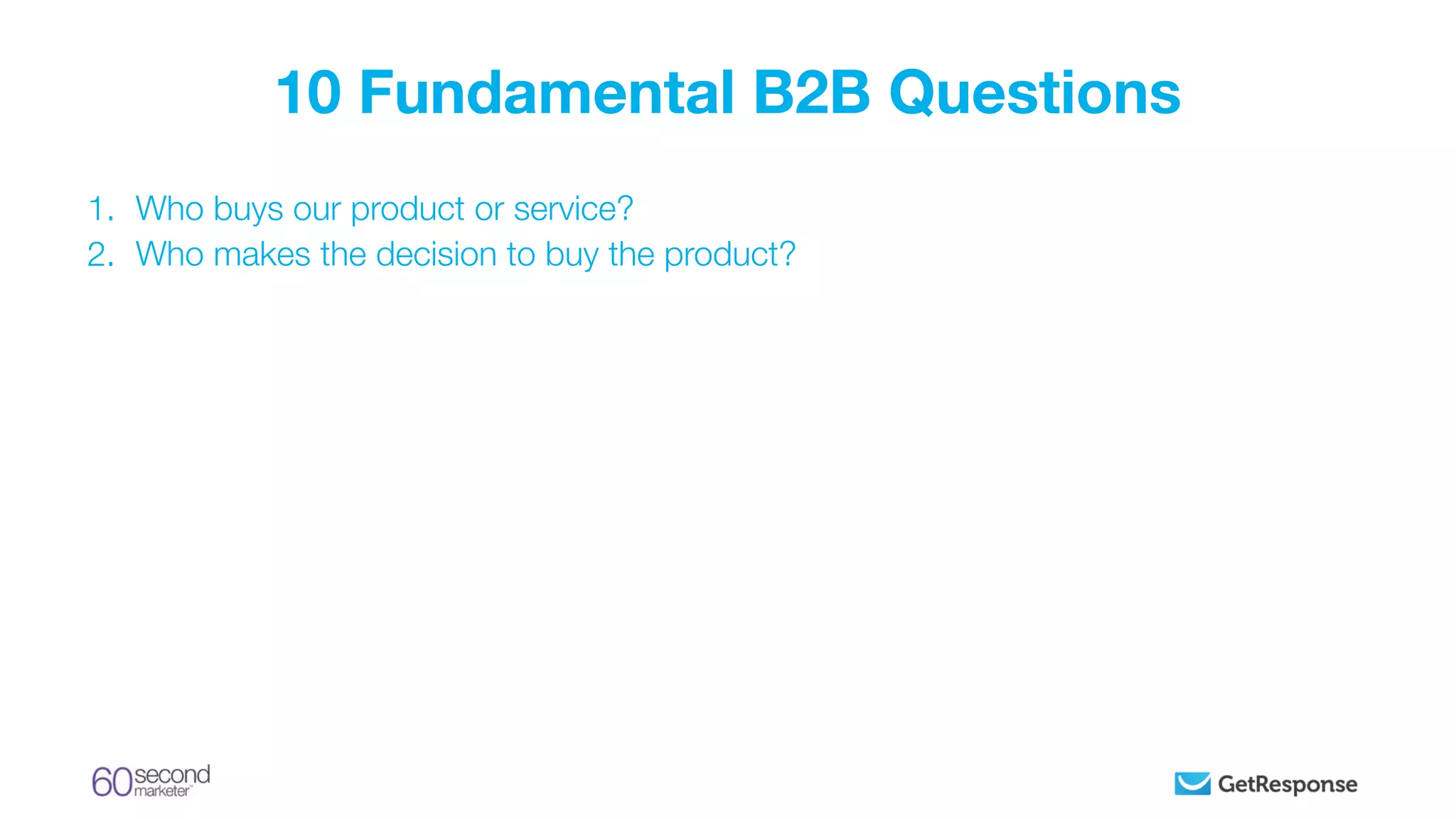 10 Fundamental B2B Questions

1. Who buys our product or service?
2. Who makes the decision to buy the product?

60 second marketer™

GetResponse